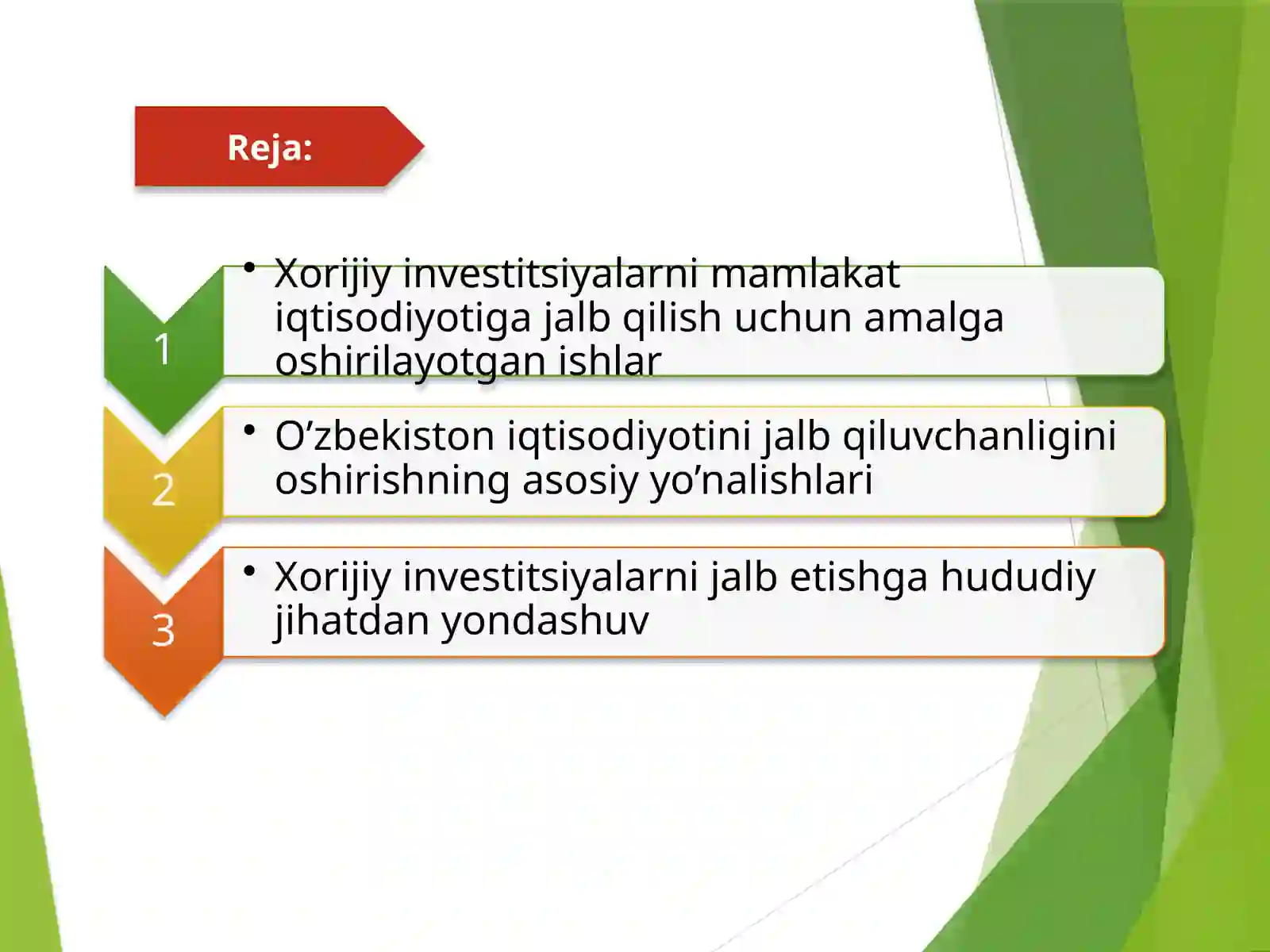 Reja:

1

• Xorijiy investitsiyalarni mamlakat iqtisodiyotiga jalb qilish uchun amalga oshirilayotgan ishlar

2

• O’zbekiston iqtisodiyotini jalb qiluvchanligini oshirishning asosiy yo’nalishlari

3

• Xorijiy investitsiyalarni jalb etishga hududiy jihatdan yondashuv